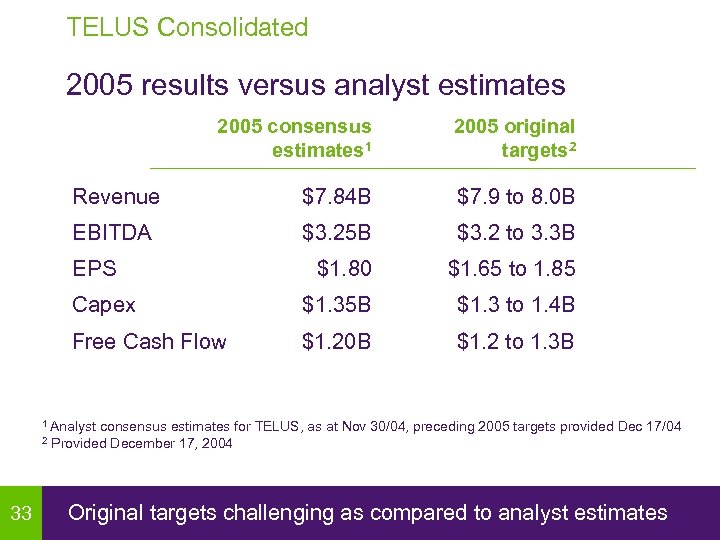 TELUS Consolidated

2005 results versus analyst estimates

| | 2005 consensus estimates$^1$ | 2005 original targets$^2$ |
|---|---|---|
| Revenue | \$7.84B | \$7.9 to 8.0B |
| EBITDA | \$3.25B | \$3.2 to 3.3B |
| EPS | \$1.80 | \$1.65 to 1.85 |
| Capex | \$1.35B | \$1.3 to 1.4B |
| Free Cash Flow | \$1.20B | \$1.2 to 1.3B |

$^1$ Analyst consensus estimates for TELUS, as at Nov 30/04, preceding 2005 targets provided Dec 17/04
$^2$ Provided December 17, 2004

33

Original targets challenging as compared to analyst estimates